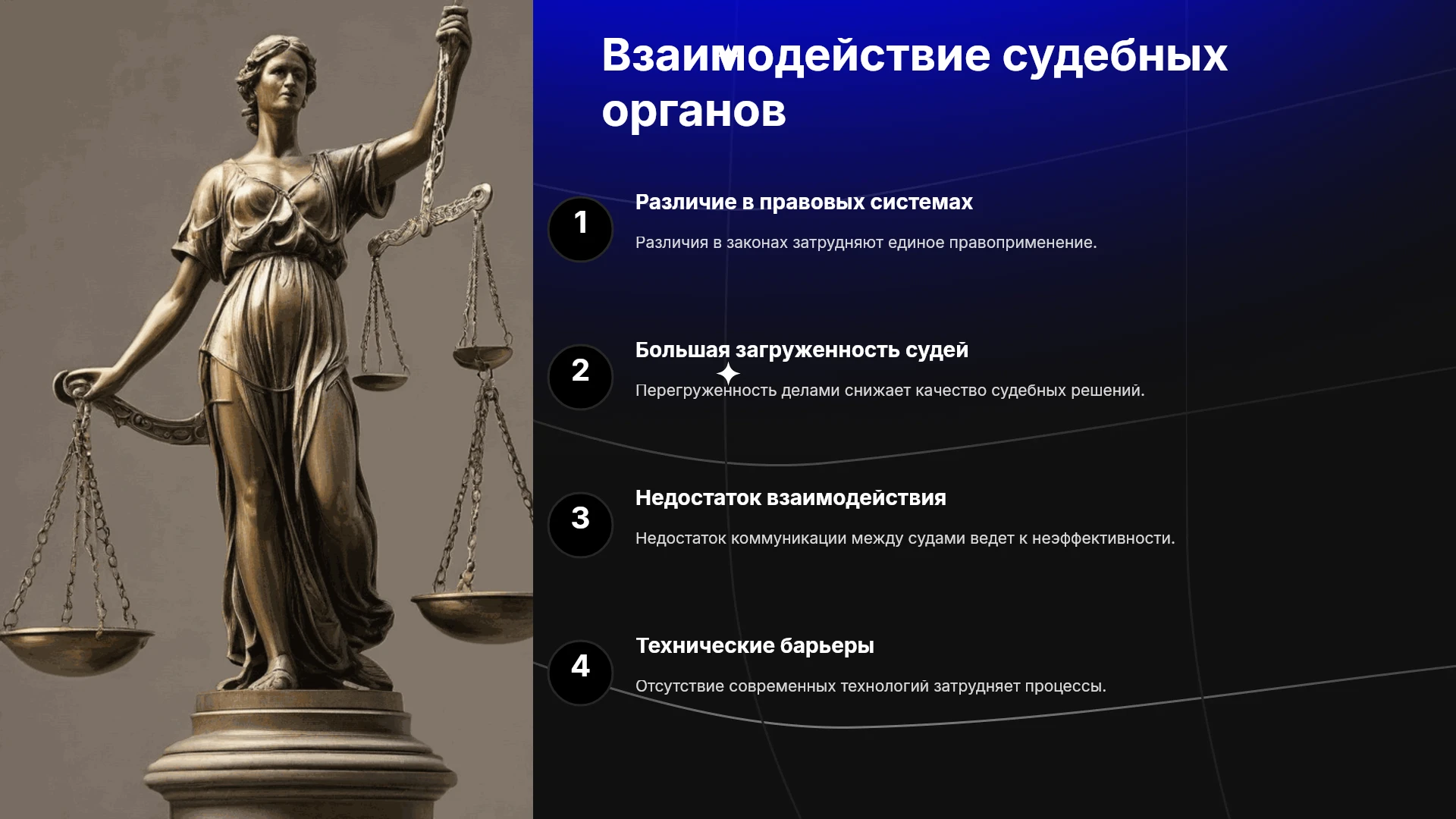 Взаимодействие судебных органов

1

Различие в правовых системах

Различия в законах затрудняют единое правоприменение.

2

Большая загруженность судей

Перегруженность делами снижает качество судебных решений.

3

Недостаток взаимодействия

Недостаток коммуникации между судами ведет к неэффективности.

4

Технические барьеры

Отсутствие современных технологий затрудняет процессы.